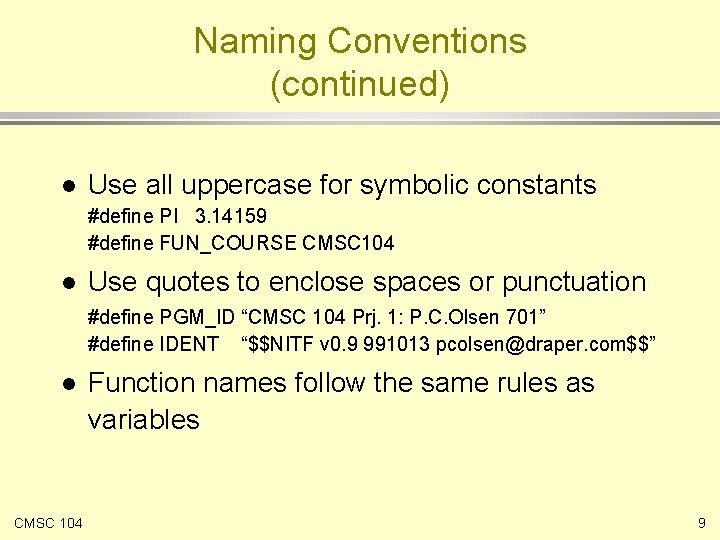 Naming Conventions (continued)

- Use all uppercase for symbolic constants
#define PI 3.14159
#define FUN_COURSE CMSC104

- Use quotes to enclose spaces or punctuation
#define PGM_ID “CMSC 104 Prj. 1: P.C.Olsen 701”
#define IDENT “\$\$NITF v0.9 991013 pcolsen@draper.com\$\$”

- Function names follow the same rules as variables

CMSC 104

9